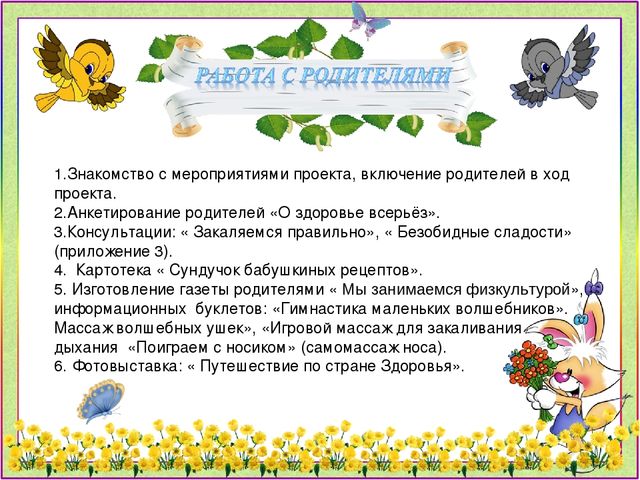 РАБОТА С РОДИТЕЛЯМИ

1.Знакомство с мероприятиями проекта, включение родителей в ход проекта.
2.Анкетирование родителей «О здоровье всерьёз».
3.Консультации: « Закаляемся правильно», « Безобидные сладости» (приложение 3).
4. Картотека « Сундучок бабушкиных рецептов».
5. Изготовление газеты родителями « Мы занимаемся физкультурой», информационных буклетов: «Гимнастика маленьких волшебников». Массаж волшебных ушек», «Игровой массаж для закаливания дыхания «Поиграем с носиком» (самомассаж носа).
6. Фотовыставка: « Путешествие по стране Здоровья».